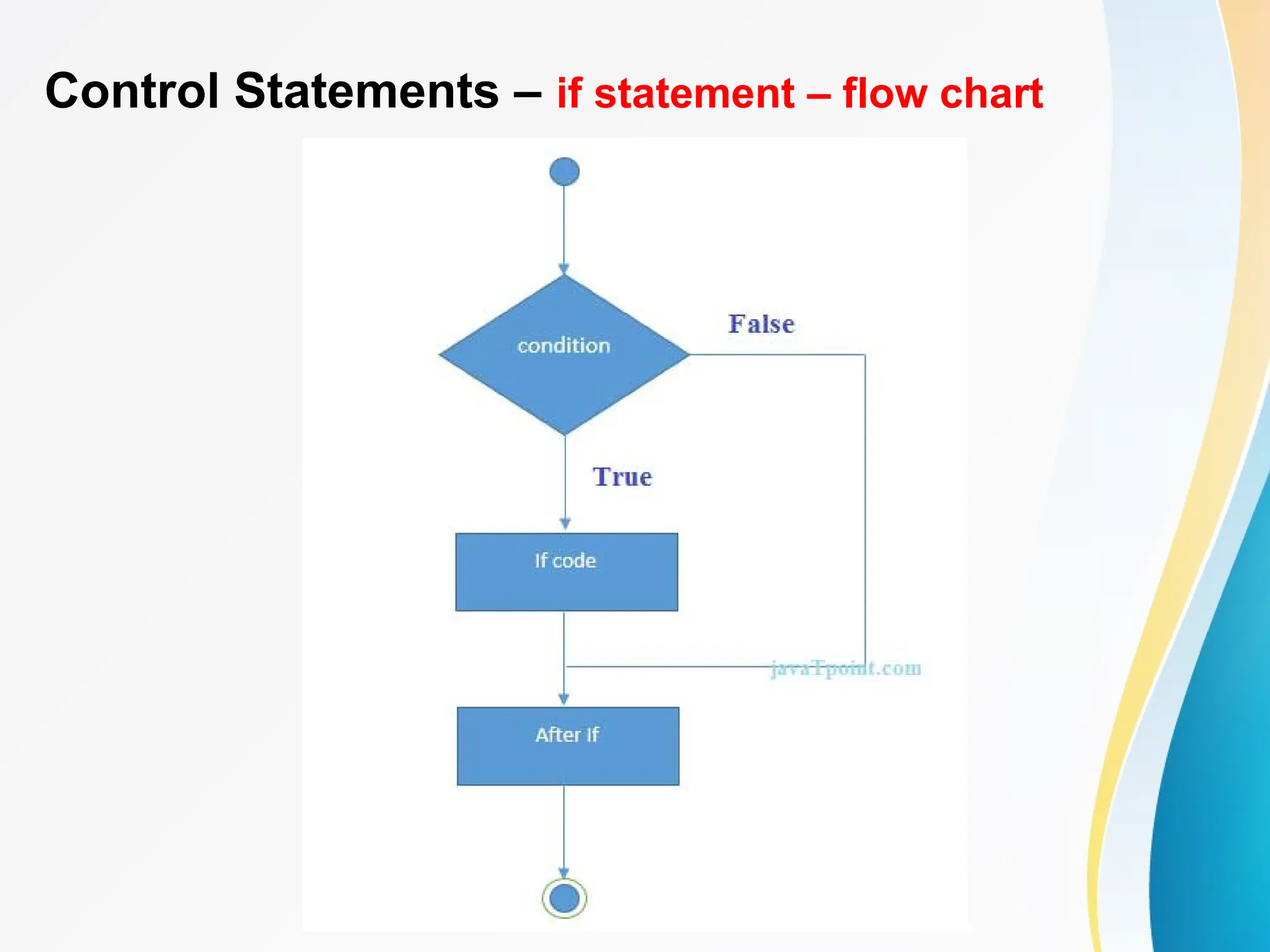 Control Statements – if statement – flow chart

condition

False

True

If code

javaTpoint.com

After If